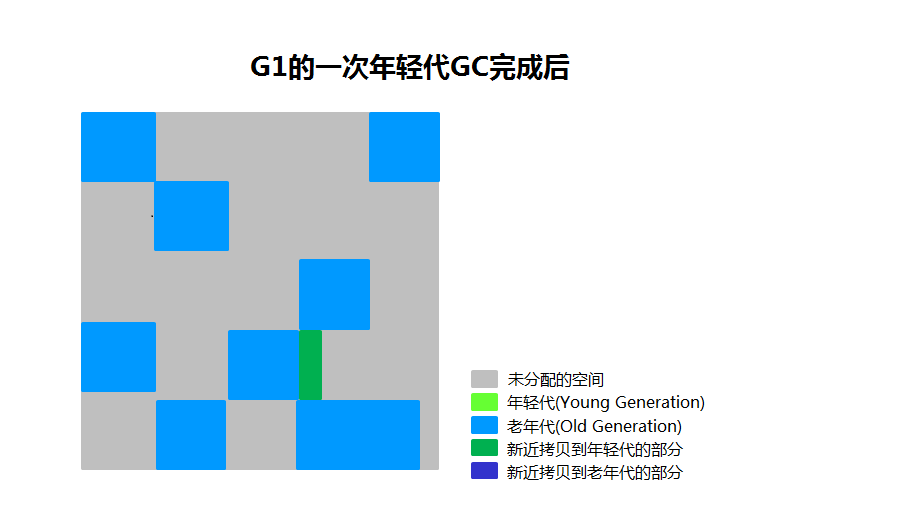 G1的一次年轻代GC完成后

未分配的空间
年轻代(Young Generation)
老年代(Old Generation)
新近拷贝到年轻代的部分
新近拷贝到老年代的部分